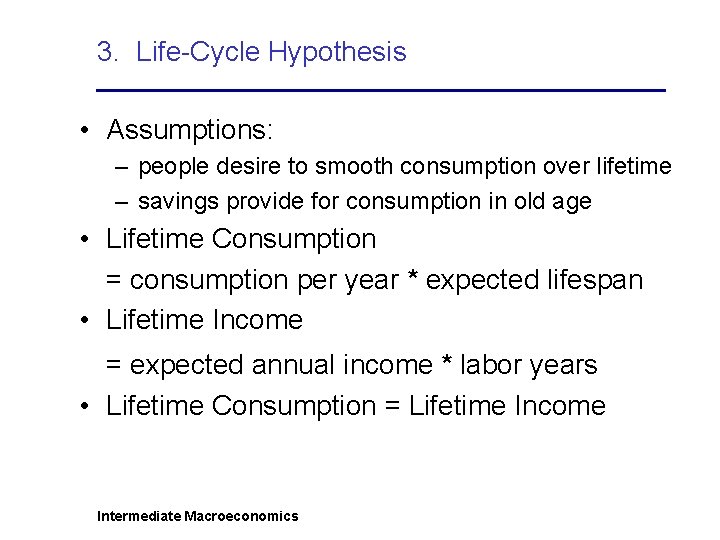 3. Life-Cycle Hypothesis

• Assumptions:
– people desire to smooth consumption over lifetime
– savings provide for consumption in old age

• Lifetime Consumption
= consumption per year * expected lifespan

• Lifetime Income
= expected annual income * labor years

• Lifetime Consumption = Lifetime Income

Intermediate Macroeconomics